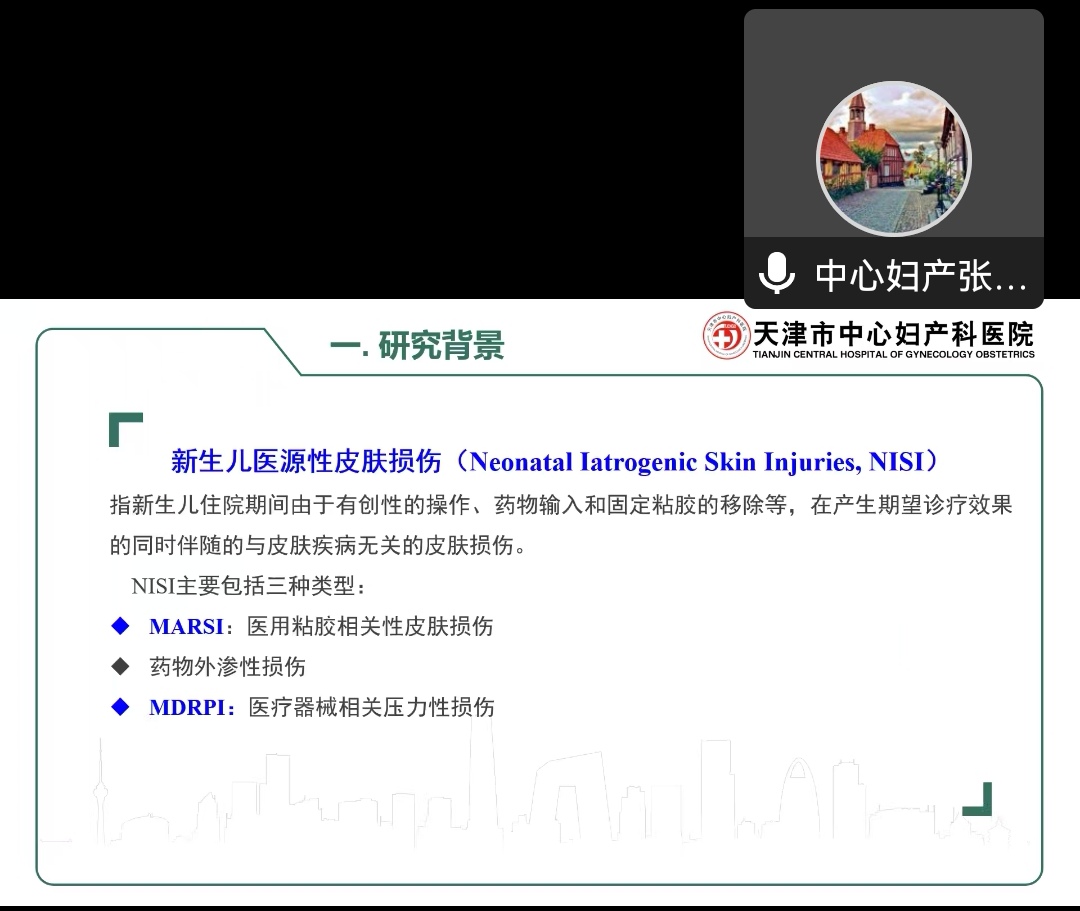 中心妇产张...

一. 研究背景

天津市中心妇产科医院
TIANJIN CENTRAL HOSPITAL OF GYNECOLOGY OBSTETRICS

新生儿医源性皮肤损伤（Neonatal Iatrogenic Skin Injuries, NISI）

指新生儿住院期间由于有创性的操作、药物输入和固定粘胶的移除等，在产生期望诊疗效果的同时伴随的与皮肤疾病无关的皮肤损伤。

NISI主要包括三种类型：

◆ MARSI：医用粘胶相关性皮肤损伤
◆ 药物外渗性损伤
◆ MDRPI：医疗器械相关压力性损伤